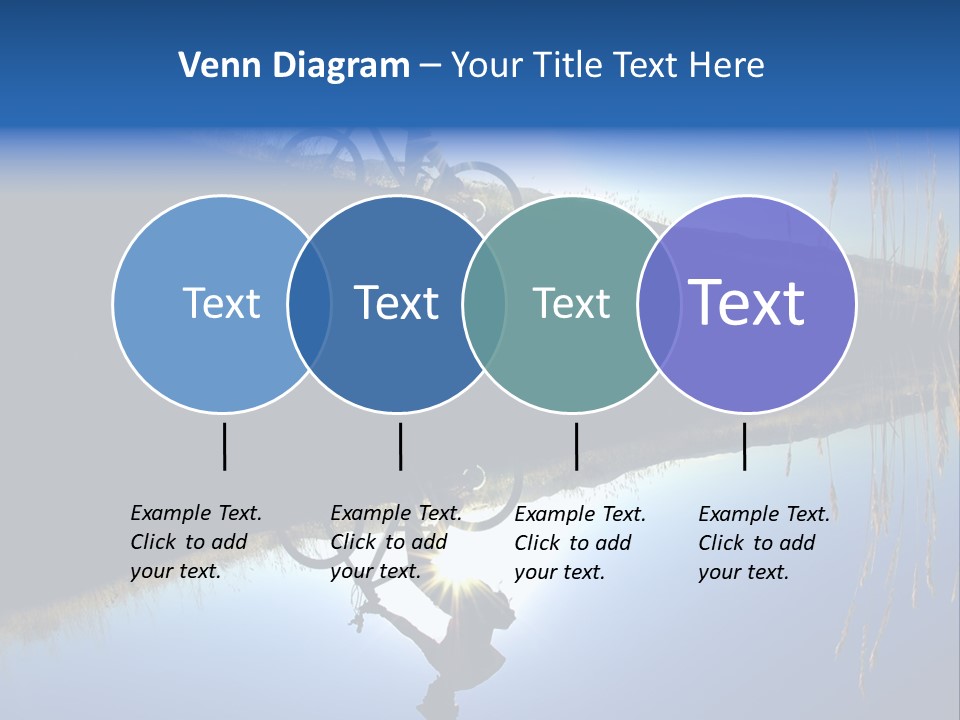 Venn Diagram – Your Title Text Here

Text

Text

Text

Text

Example Text. Click to add your text.

Example Text. Click to add your text.

Example Text. Click to add your text.

Example Text. Click to add your text.